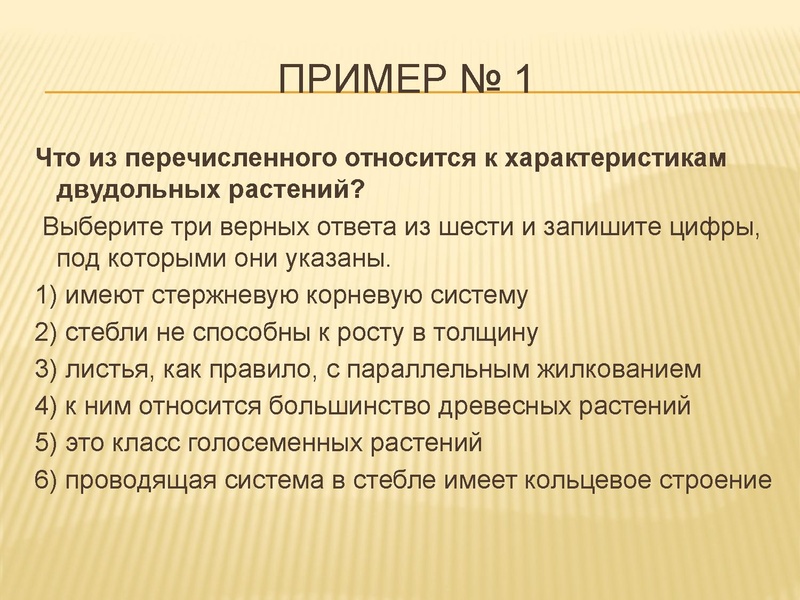 ПРИМЕР № 1

Что из перечисленного относится к характеристикам двудольных растений?

Выберите три верных ответа из шести и запишите цифры, под которыми они указаны.

1) имеют стержневую корневую систему

2) стебли не способны к росту в толщину

3) листья, как правило, с параллельным жилкованием

4) к ним относится большинство древесных растений

5) это класс голосеменных растений

6) проводящая система в стебле имеет кольцевое строение